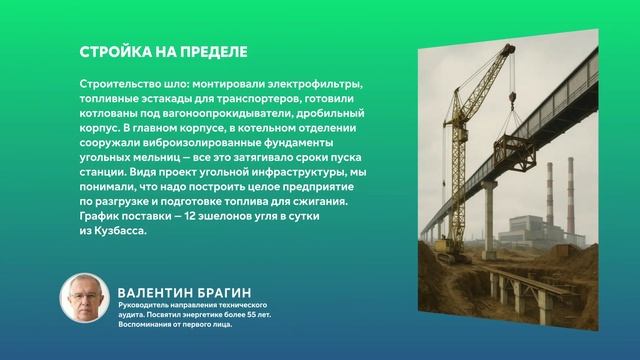 СТРОЙКА НА ПРЕДЕЛЕ

Строительство шло: монтировали электрофильтры, топливные эстакады для транспортеров, готовили котлованы под вагоноопрокидыватели, дробильный корпус. В главном корпусе, в котельном отделении сооружали виброизолированные фундаменты угольных мельниц — все это затягивало сроки пуска станции. Видя проект угольной инфраструктуры, мы понимали, что надо построить целое предприятие по разгрузке и подготовке топлива для сжигания. График поставки — 12 эшелонов угля в сутки из Кузбасса.

ВАЛЕНТИН БРАГИН
Руководитель направления технического аудита. Посвятил энергетике более 55 лет. Воспоминания от первого лица.